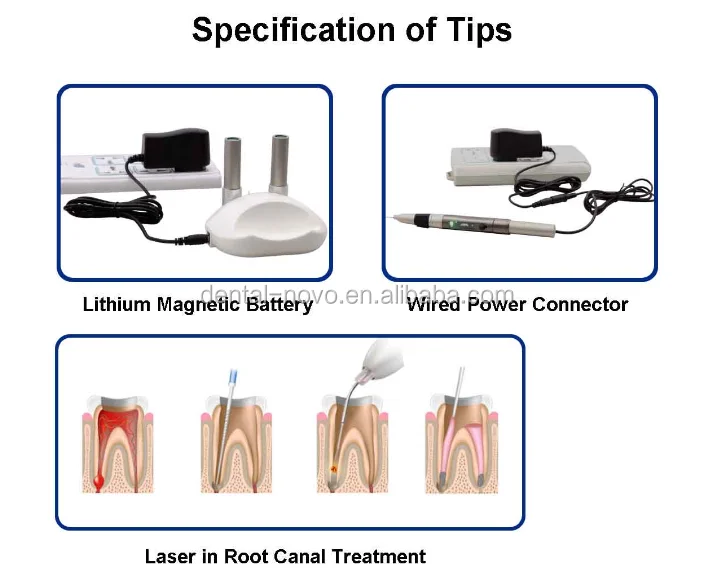 Specification of Tips

dental-novo.en.alibaba.com

Lithium Magnetic Battery

Wired Power Connector

Laser in Root Canal Treatment